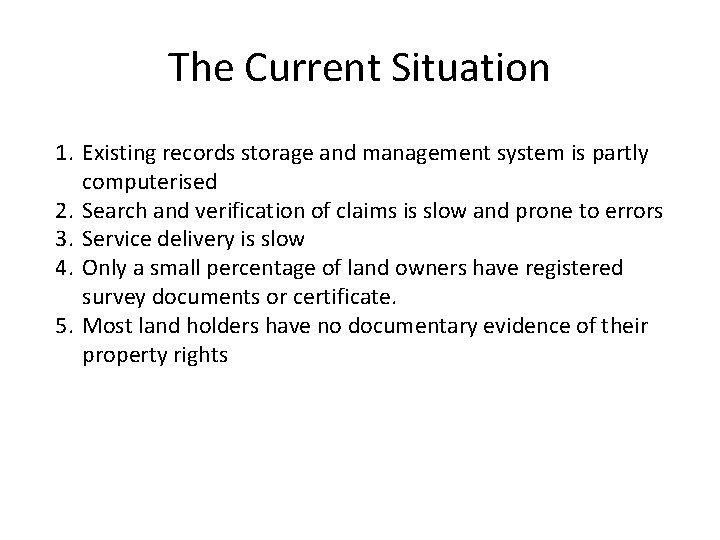 The Current Situation

1. Existing records storage and management system is partly computerised
2. Search and verification of claims is slow and prone to errors
3. Service delivery is slow
4. Only a small percentage of land owners have registered survey documents or certificate.
5. Most land holders have no documentary evidence of their property rights